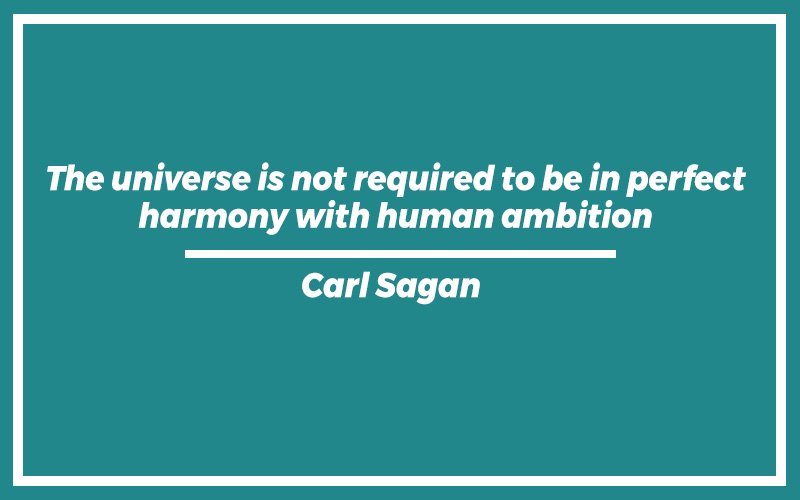 The universe is not required to be in perfect harmony with human ambition

Carl Sagan